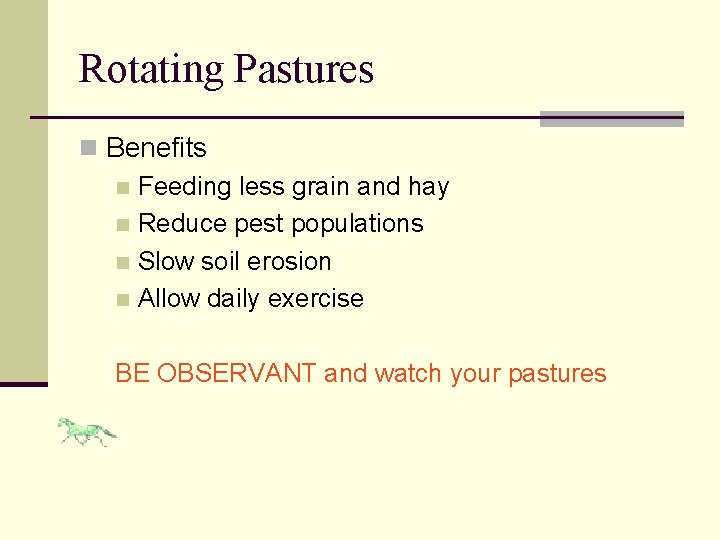 Rotating Pastures

Benefits

Feeding less grain and hay

Reduce pest populations

Slow soil erosion

Allow daily exercise

BE OBSERVANT and watch your pastures